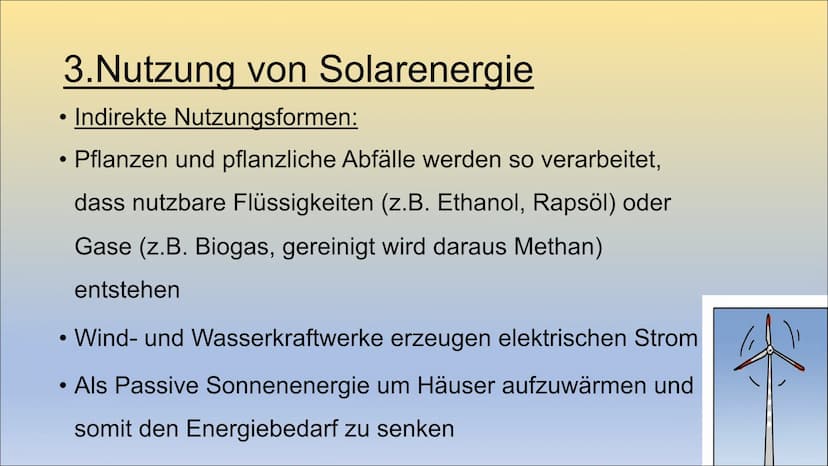 3.Nutzung von Solarenergie

• Indirekte Nutzungsformen:

• Pflanzen und pflanzliche Abfälle werden so verarbeitet, dass nutzbare Flüssigkeiten (z.B. Ethanol, Rapsöl) oder Gase (z.B. Biogas, gereinigt wird daraus Methan) entstehen

• Wind- und Wasserkraftwerke erzeugen elektrischen Strom

• Als Passive Sonnenenergie um Häuser aufzuwärmen und somit den Energiebedarf zu senken